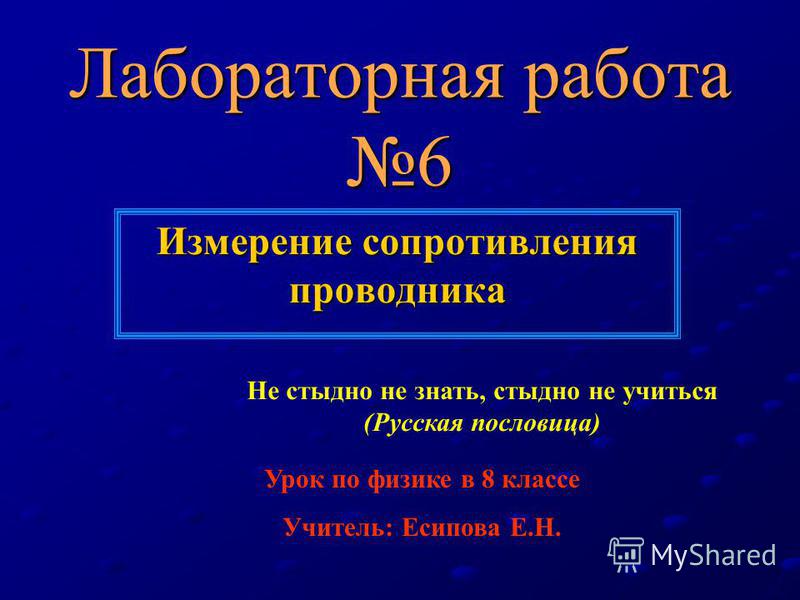 Лабораторная работа №6

Измерение сопротивления проводника

Не стыдно не знать, стыдно не учиться
(Русская пословица)

Урок по физике в 8 классе

Учитель: Есипова Е.Н.

MyShared